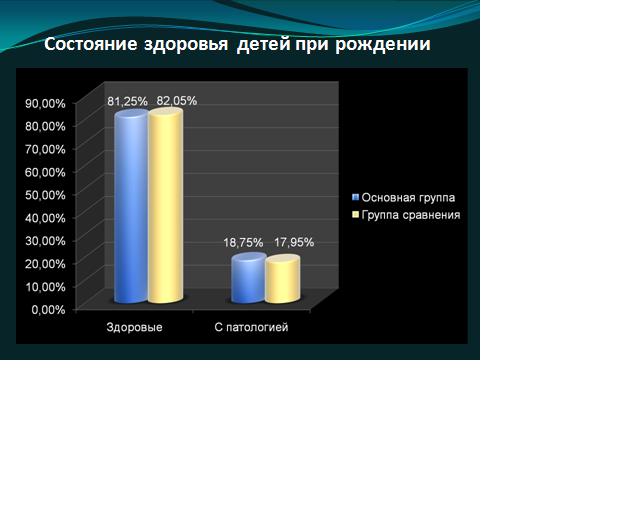 Состояние здоровья детей при рождении

90,00%
80,00%
70,00%
60,00%
50,00%
40,00%
30,00%
20,00%
10,00%
0,00%

81,25% 82,05%

18,75% 17,95%

Здоровые

С патологией

Основная группа
Группа сравнения